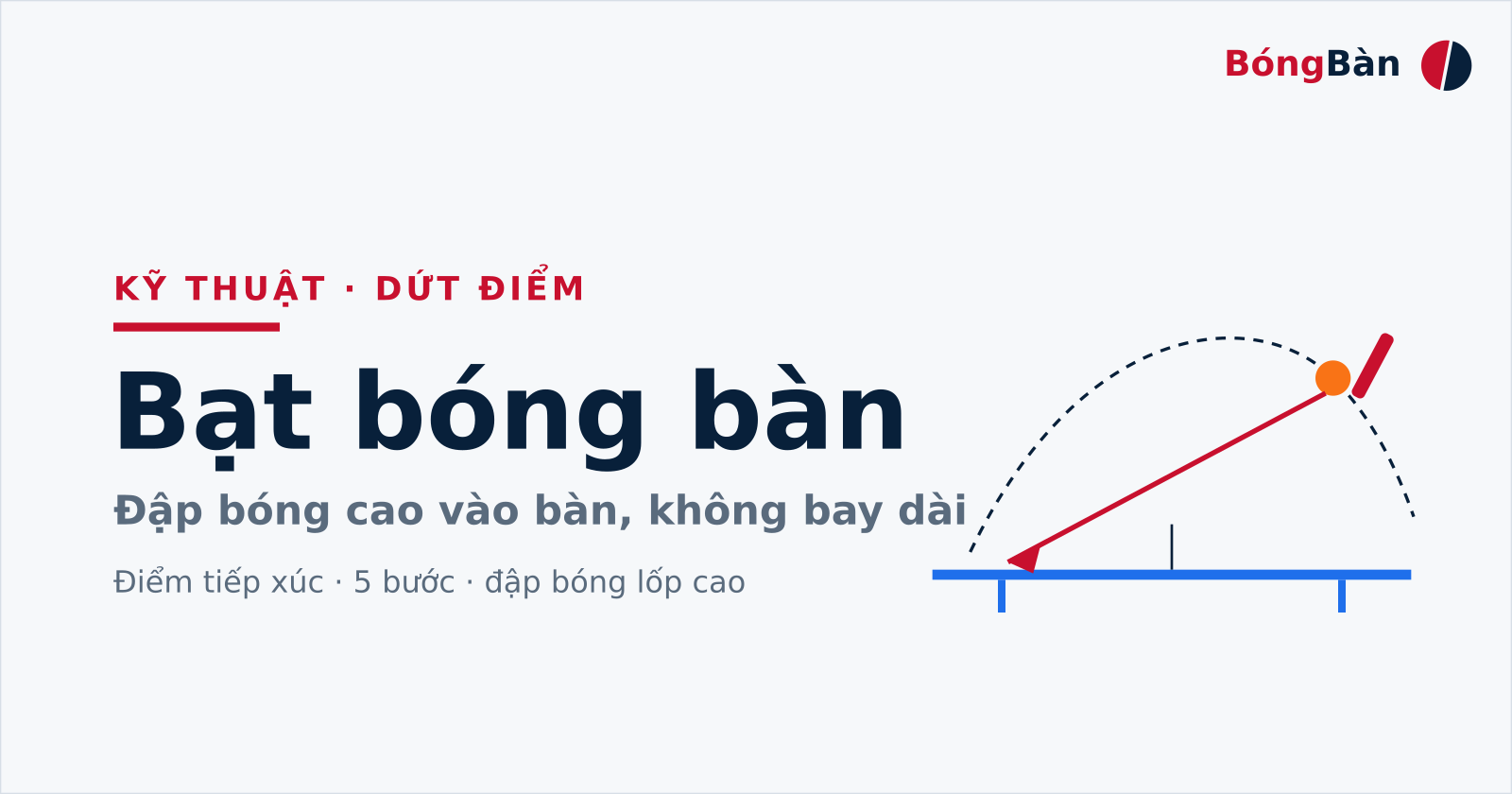 BóngBàn

KỸ THUẬT · DỨT ĐIỂM

Bạt bóng bàn

Đập bóng cao vào bàn, không bay dài

Điểm tiếp xúc · 5 bước · đập bóng lốp cao